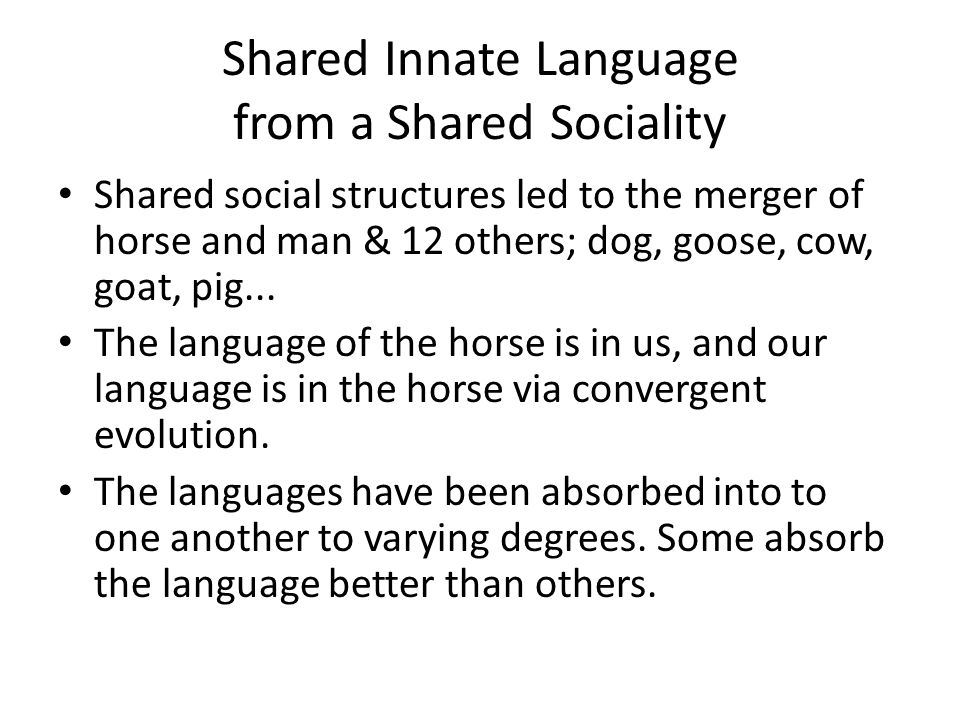 Shared Innate Language from a Shared Sociality

• Shared social structures led to the merger of horse and man & 12 others; dog, goose, cow, goat, pig...
• The language of the horse is in us, and our language is in the horse via convergent evolution.
• The languages have been absorbed into to one another to varying degrees. Some absorb the language better than others.